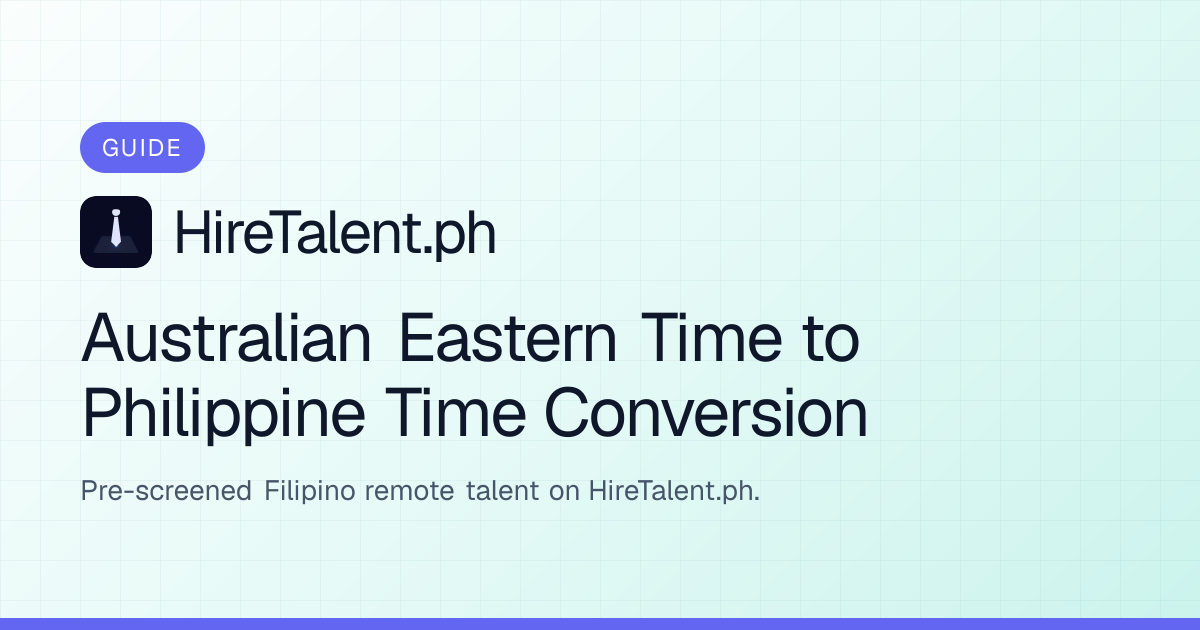 GUIDE

HireTalent.ph

Australian Eastern Time to Philippine Time Conversion

Pre-screened Filipino remote talent on HireTalent.ph.